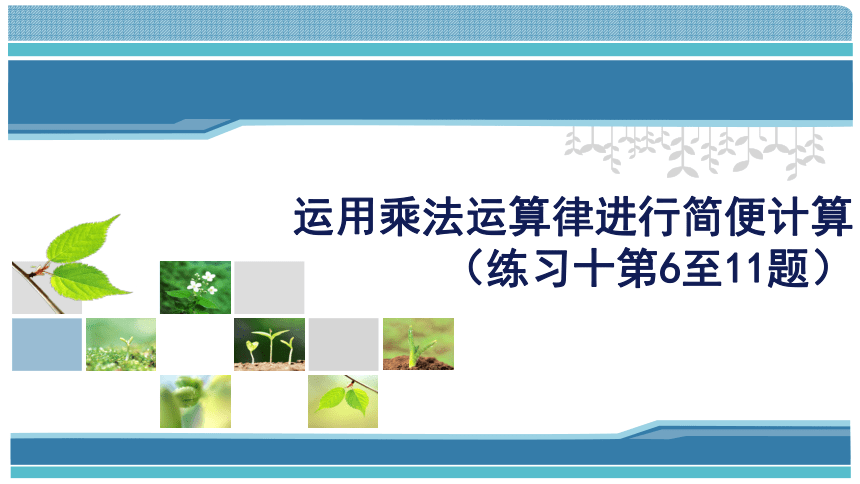 运用乘法运算律进行简便计算
（练习十第6至11题）